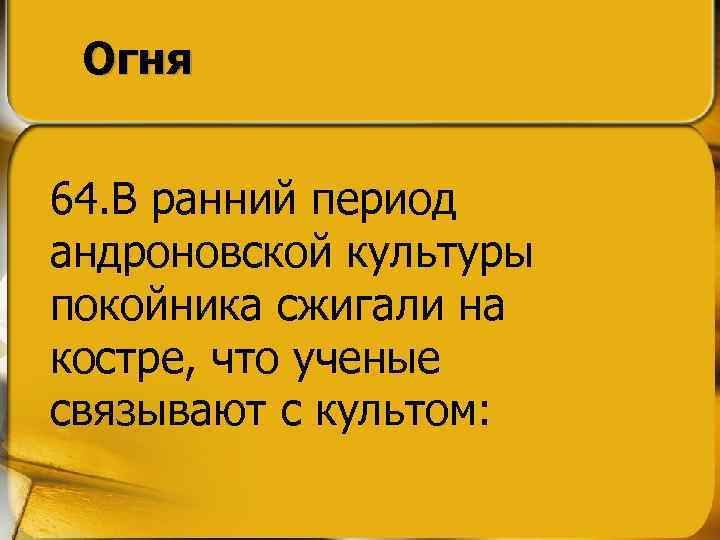 Огня

64.В ранний период андроновской культуры покойника сжигали на костре, что ученые связывают с культом: